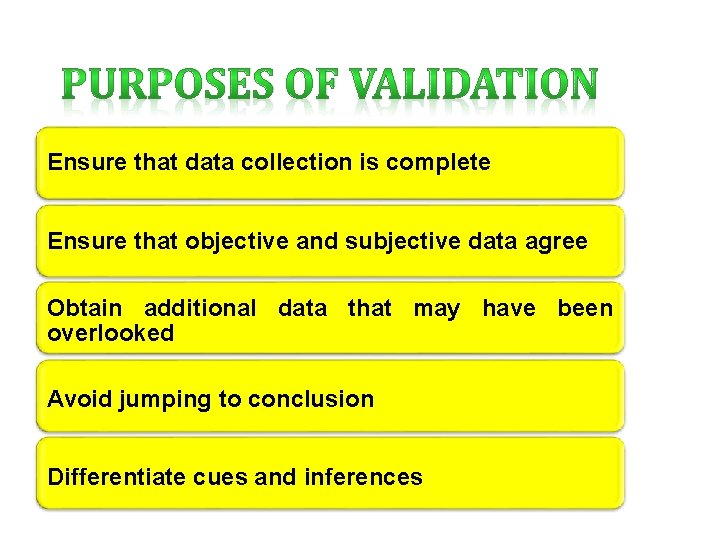 PURPOSES OF VALIDATION

Ensure that data collection is complete

Ensure that objective and subjective data agree

Obtain additional data that may have been overlooked

Avoid jumping to conclusion

Differentiate cues and inferences